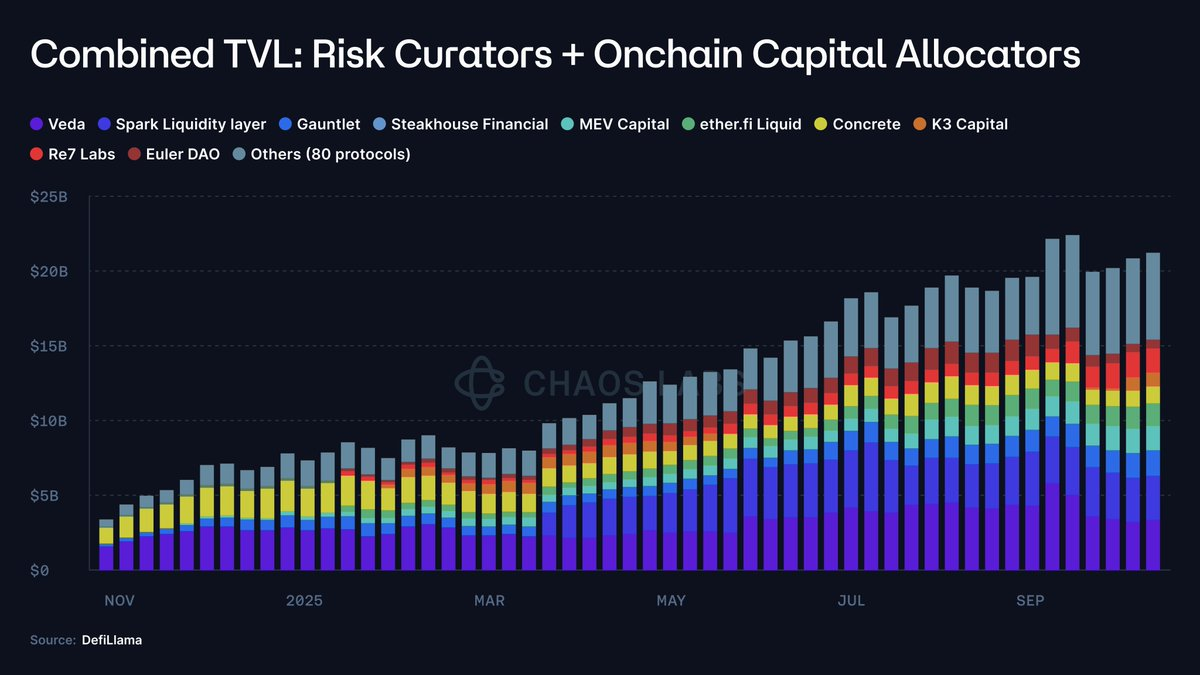 Combined TVL: Risk Curators + Onchain Capital Allocators

Veda Spark Liquidity layer Gauntlet Steakhouse Financial MEV Capital ether.fi Liquid Concrete K3 Capital Re7 Labs Euler DAO Others (80 protocols)

$25B
$20B
$15B
$10B
$5B
$0

CHAOS LABS

NOV 2025 MAR MAY JUL SEP

Source: DefiLlama